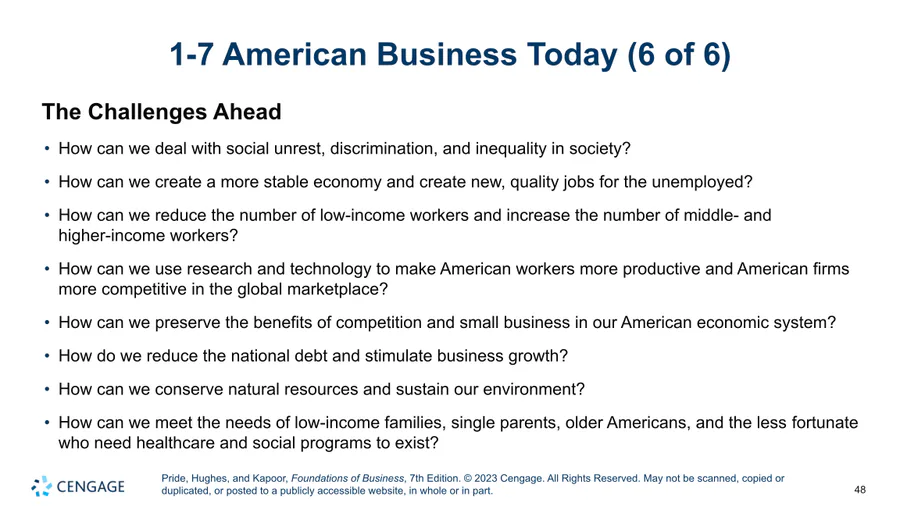 1-7 American Business Today (6 of 6)

The Challenges Ahead

• How can we deal with social unrest, discrimination, and inequality in society?

• How can we create a more stable economy and create new, quality jobs for the unemployed?

• How can we reduce the number of low-income workers and increase the number of middle- and higher-income workers?

• How can we use research and technology to make American workers more productive and American firms more competitive in the global marketplace?

• How can we preserve the benefits of competition and small business in our American economic system?

• How do we reduce the national debt and stimulate business growth?

• How can we conserve natural resources and sustain our environment?

• How can we meet the needs of low-income families, single parents, older Americans, and the less fortunate who need healthcare and social programs to exist?

CENGAGE

Pride, Hughes, and Kapoor, Foundations of Business, 7th Edition. © 2023 Cengage. All Rights Reserved. May not be scanned, copied or duplicated, or posted to a publicly accessible website, in whole or in part.

48